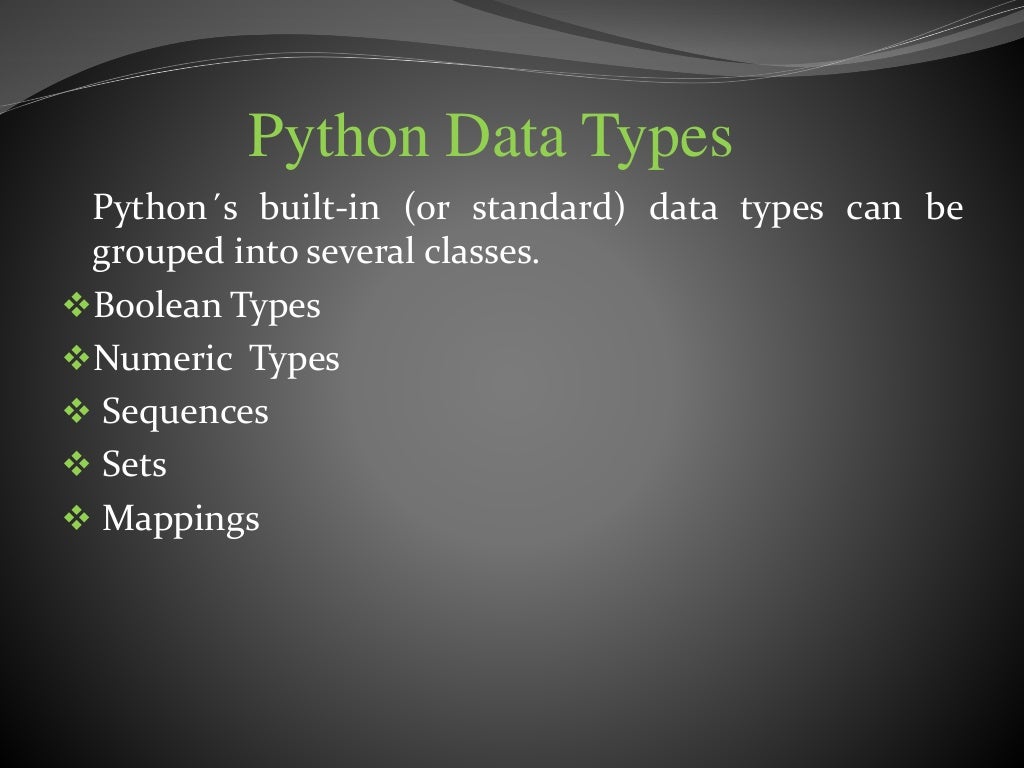 Python Data Types

Python´s built-in (or standard) data types can be grouped into several classes.

❖Boolean Types
❖Numeric Types
❖ Sequences
❖ Sets
❖ Mappings